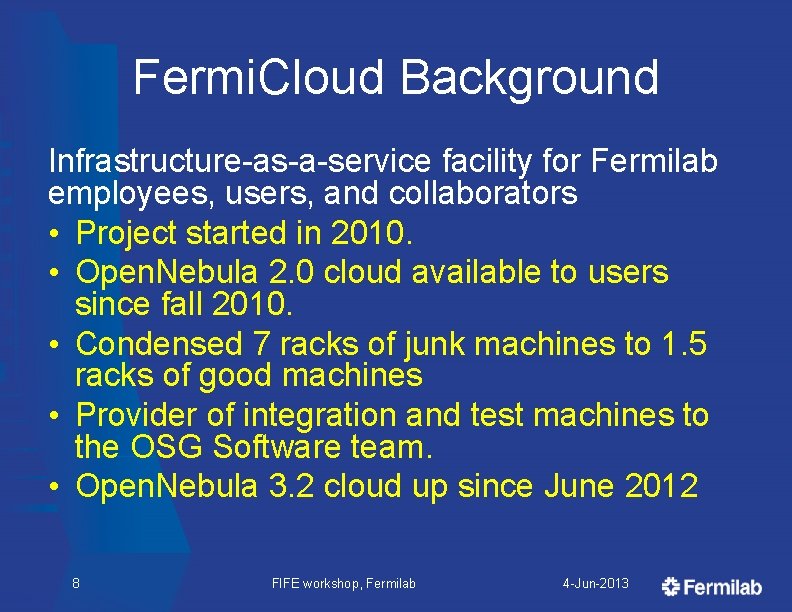 FermiCloud Background

Infrastructure-as-a-service facility for Fermilab employees, users, and collaborators

• Project started in 2010.
• OpenNebula 2.0 cloud available to users since fall 2010.
• Condensed 7 racks of junk machines to 1.5 racks of good machines
• Provider of integration and test machines to the OSG Software team.
• OpenNebula 3.2 cloud up since June 2012

8 FIFE workshop, Fermilab 4-Jun-2013 Fermilab